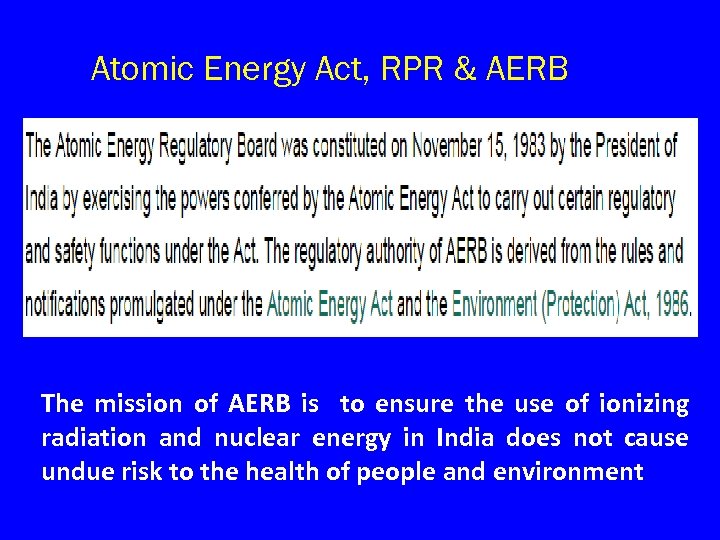 Atomic Energy Act, RPR & AERB

The Atomic Energy Regulatory Board was constituted on November 15, 1983 by the President of India by exercising the powers conferred by the Atomic Energy Act to carry out certain regulatory and safety functions under the Act. The regulatory authority of AERB is derived from the rules and notifications promulgated under the Atomic Energy Act and the Environment (Protection) Act, 1986.

The mission of AERB is to ensure the use of ionizing radiation and nuclear energy in India does not cause undue risk to the health of people and environment